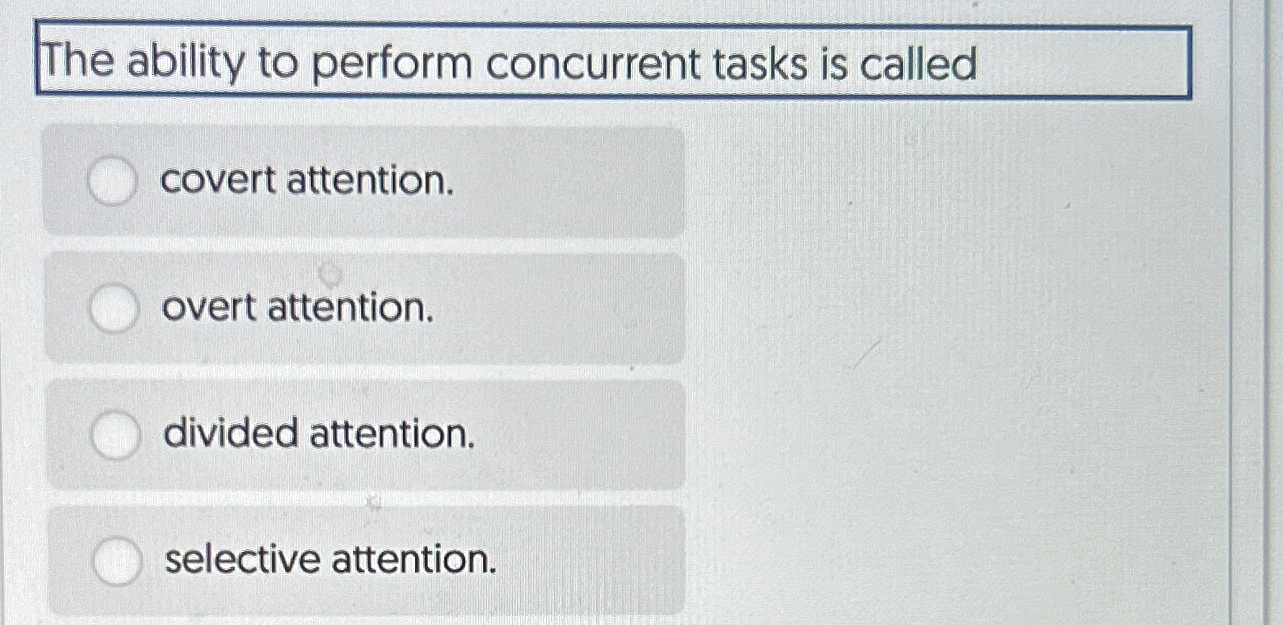 The ability to perform concurrent tasks is called

covert attention.

overt attention.

divided attention.

selective attention.